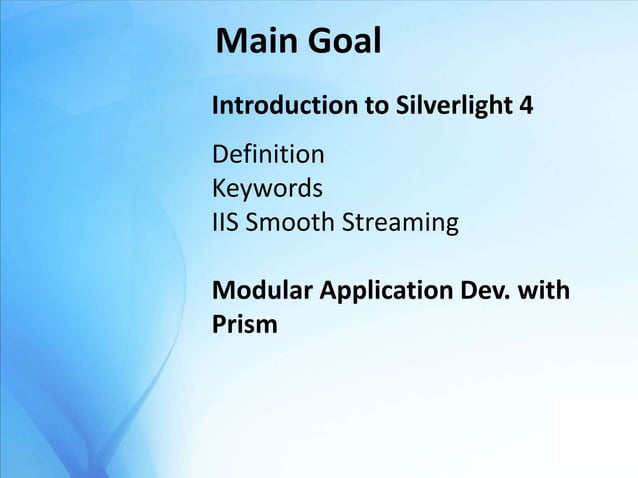 Main Goal

Introduction to Silverlight 4

Definition
Keywords
IIS Smooth Streaming

Modular Application Dev. with Prism